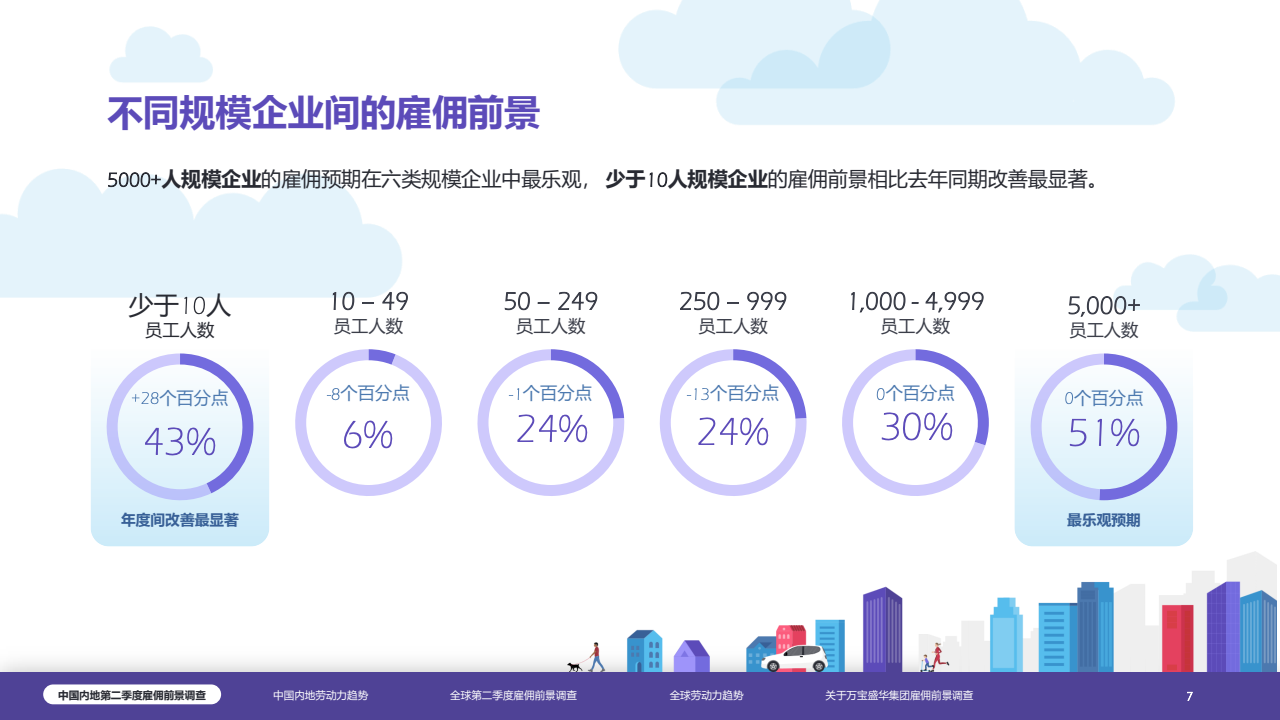 不同规模企业间的雇佣前景

5000+人规模企业的雇佣预期在六类规模企业中最乐观， 少于10人规模企业的雇佣前景相比去年同期改善最显著。

少于10人
员工人数
+28个百分点
43%
年度间改善最显著

10 – 49
员工人数
-8个百分点
6%

50 – 249
员工人数
-1个百分点
24%

250 – 999
员工人数
-13个百分点
24%

1,000 - 4,999
员工人数
0个百分点
30%

5,000+
员工人数
0个百分点
51%
最乐观预期

中国内地第二季度雇佣前景调查
中国内地劳动力趋势
全球第二季度雇佣前景调查
全球劳动力趋势
关于万宝盛华集团雇佣前景调查
7